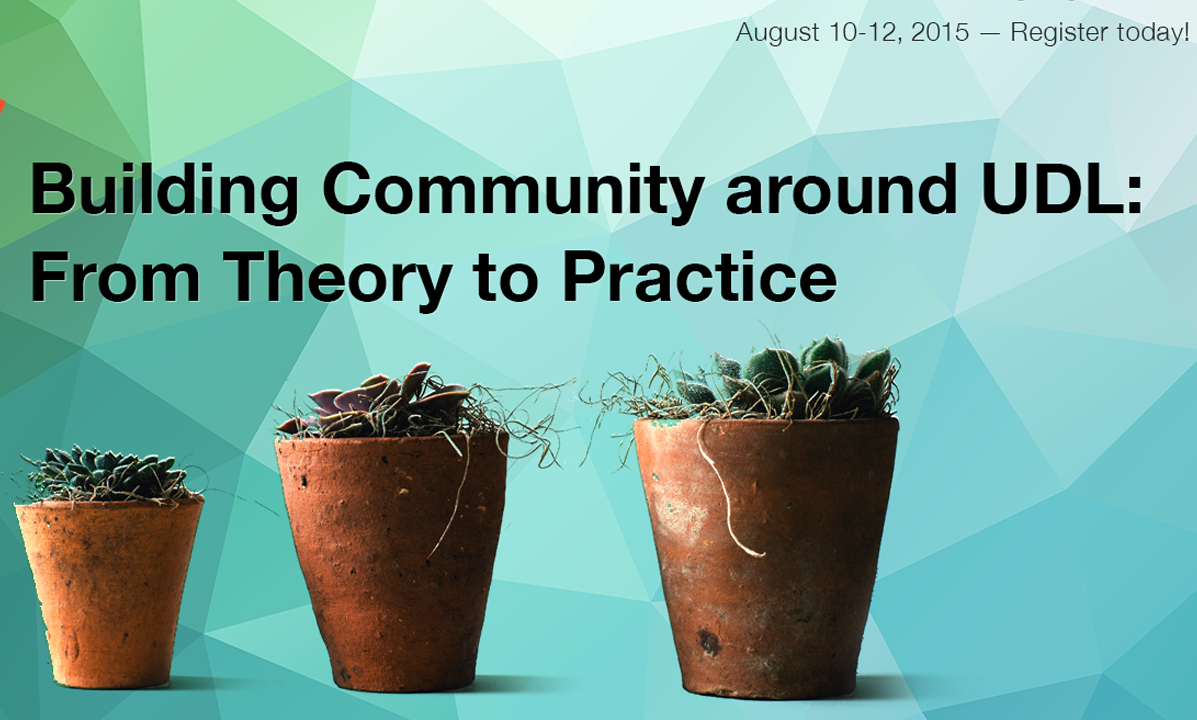 August 10-12, 2015 — Register today!

Building Community around UDL: From Theory to Practice